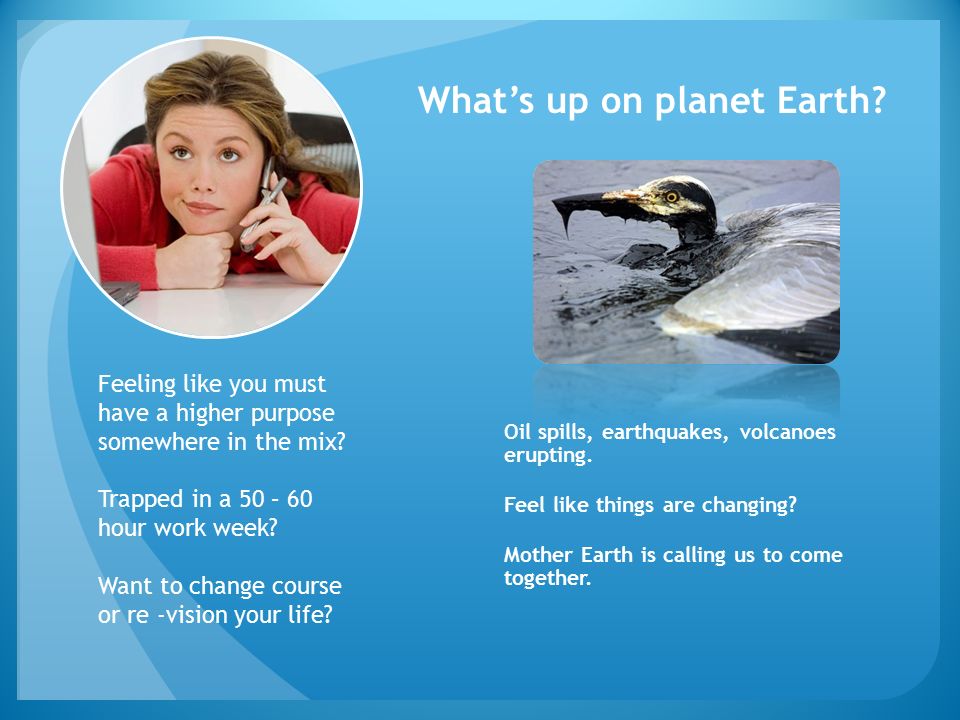 What's up on planet Earth?

Feeling like you must have a higher purpose somewhere in the mix?

Trapped in a 50 – 60 hour work week?

Want to change course or re -vision your life?

Oil spills, earthquakes, volcanoes erupting.

Feel like things are changing?

Mother Earth is calling us to come together.